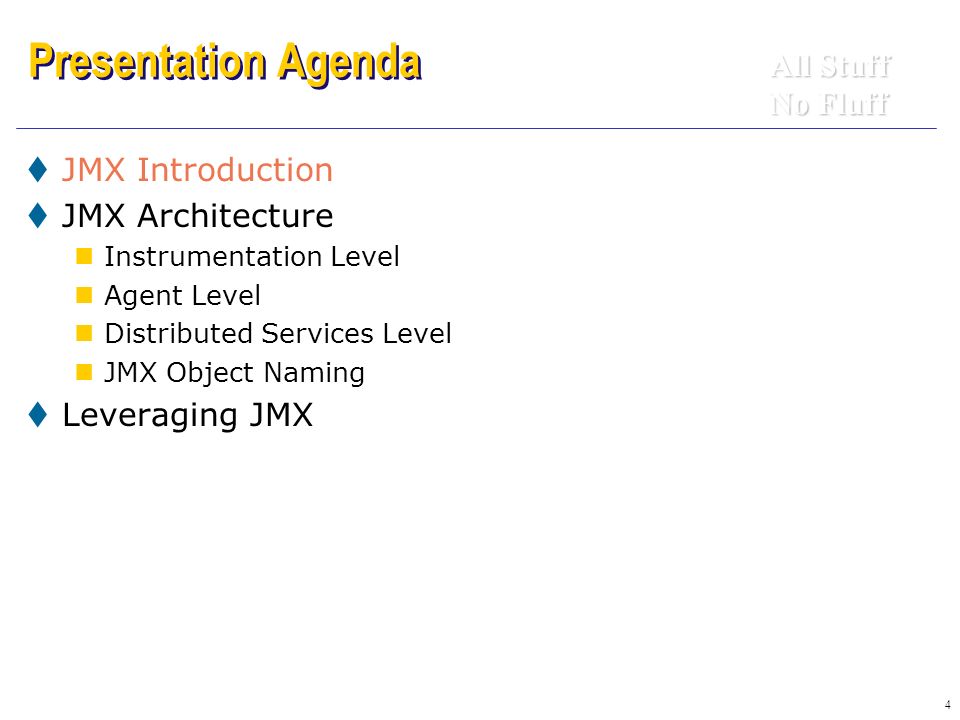 Presentation Agenda

All Stuff
No Fluff

JMX Introduction
JMX Architecture
Instrumentation Level
Agent Level
Distributed Services Level
JMX Object Naming
Leveraging JMX

4